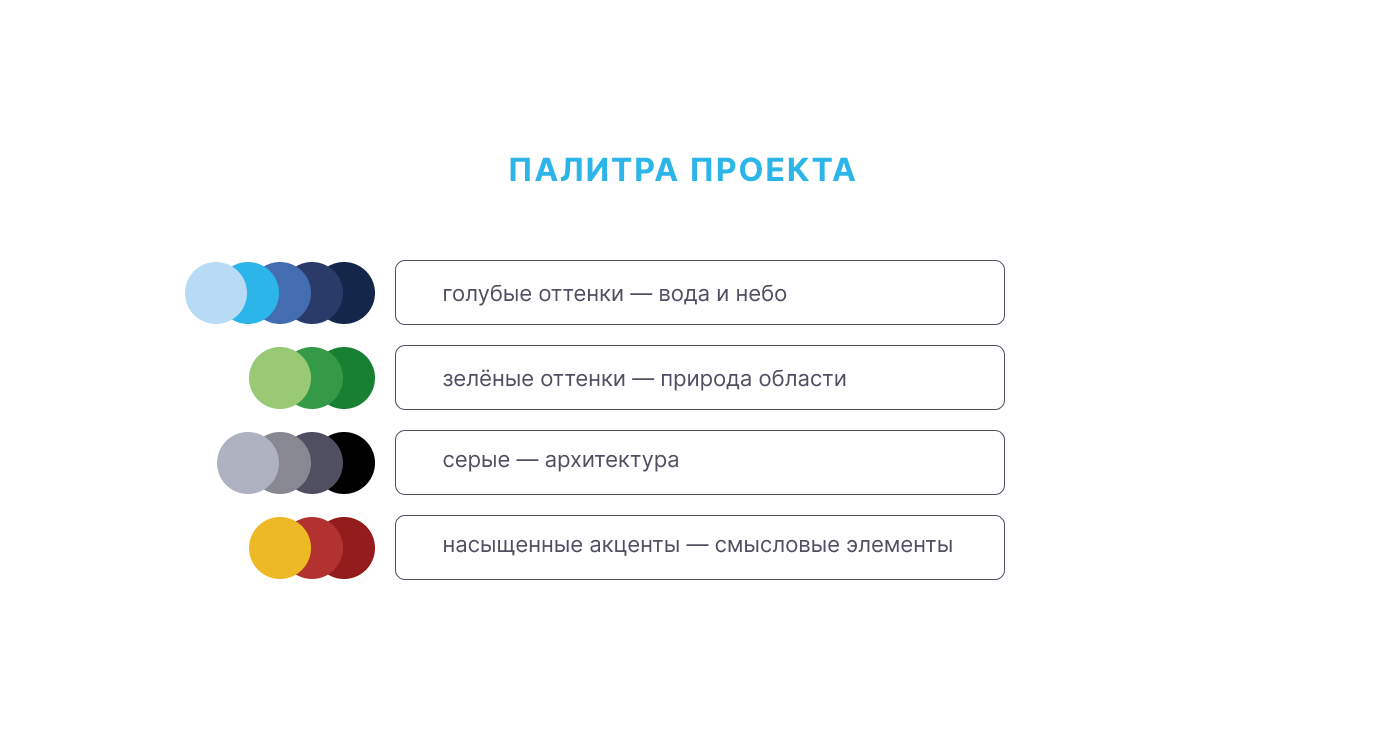 ПАЛИТРА ПРОЕКТА

голубые оттенки — вода и небо

зелёные оттенки — природа области

серые — архитектура

насыщенные акценты — смысловые элементы